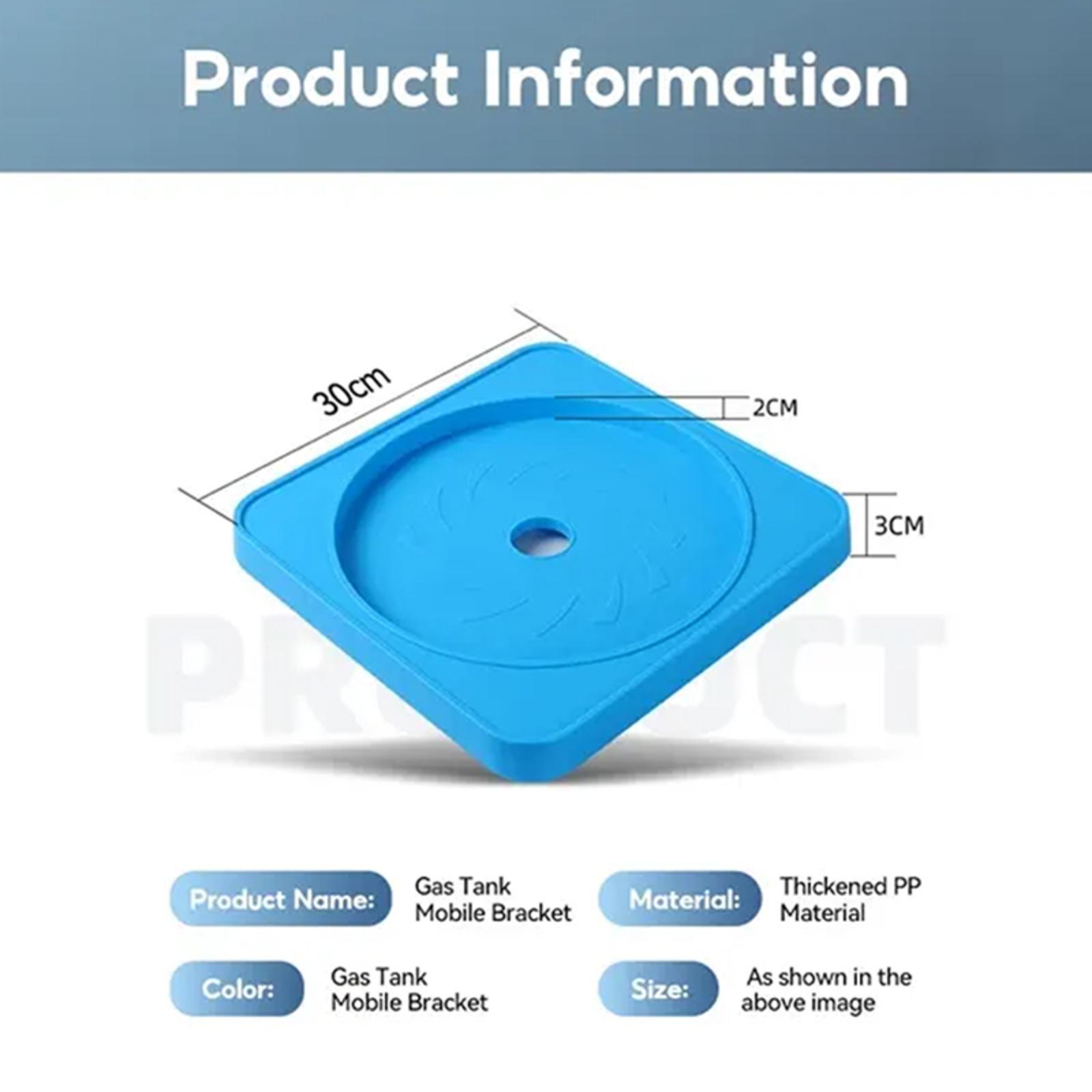 Product Information

30cm

2CM

3CM

PRODUCT

Product Name: Gas Tank Mobile Bracket

Material: Thickened PP Material

Color: Gas Tank Mobile Bracket

Size: As shown in the above image